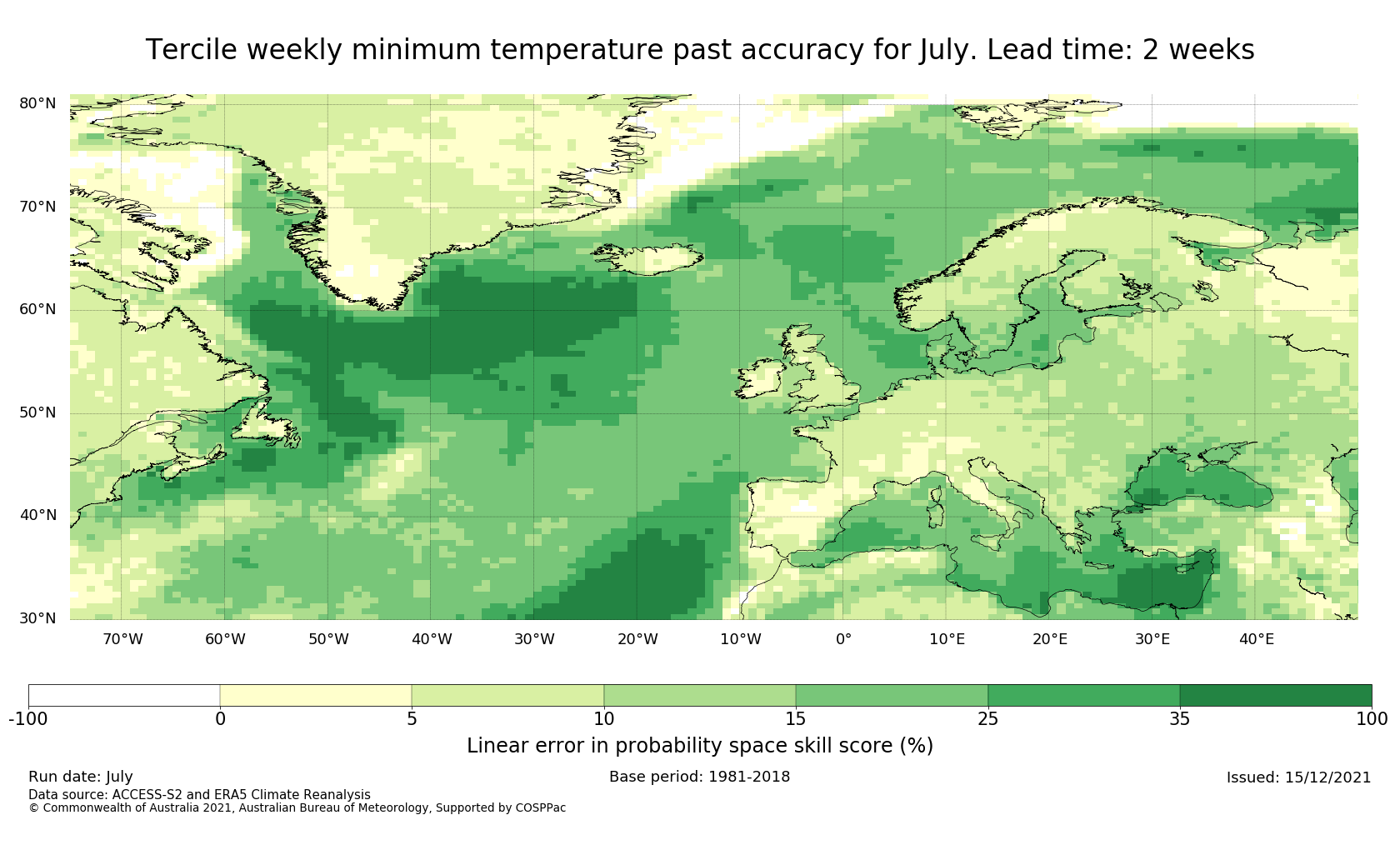 Tercile weekly minimum temperature past accuracy for July. Lead time: 2 weeks

80°N
70°N
60°N
50°N
40°N
30°N

70°W 60°W 50°W 40°W 30°W 20°W 10°W 0° 10°E 20°E 30°E 40°E

-100 0 5 10 15 25 35 100

Linear error in probability space skill score (%)

Run date: July
Base period: 1981-2018
Issued: 15/12/2021
Data source: ACCESS-S2 and ERA5 Climate Reanalysis
© Commonwealth of Australia 2021, Australian Bureau of Meteorology, Supported by COSPPac